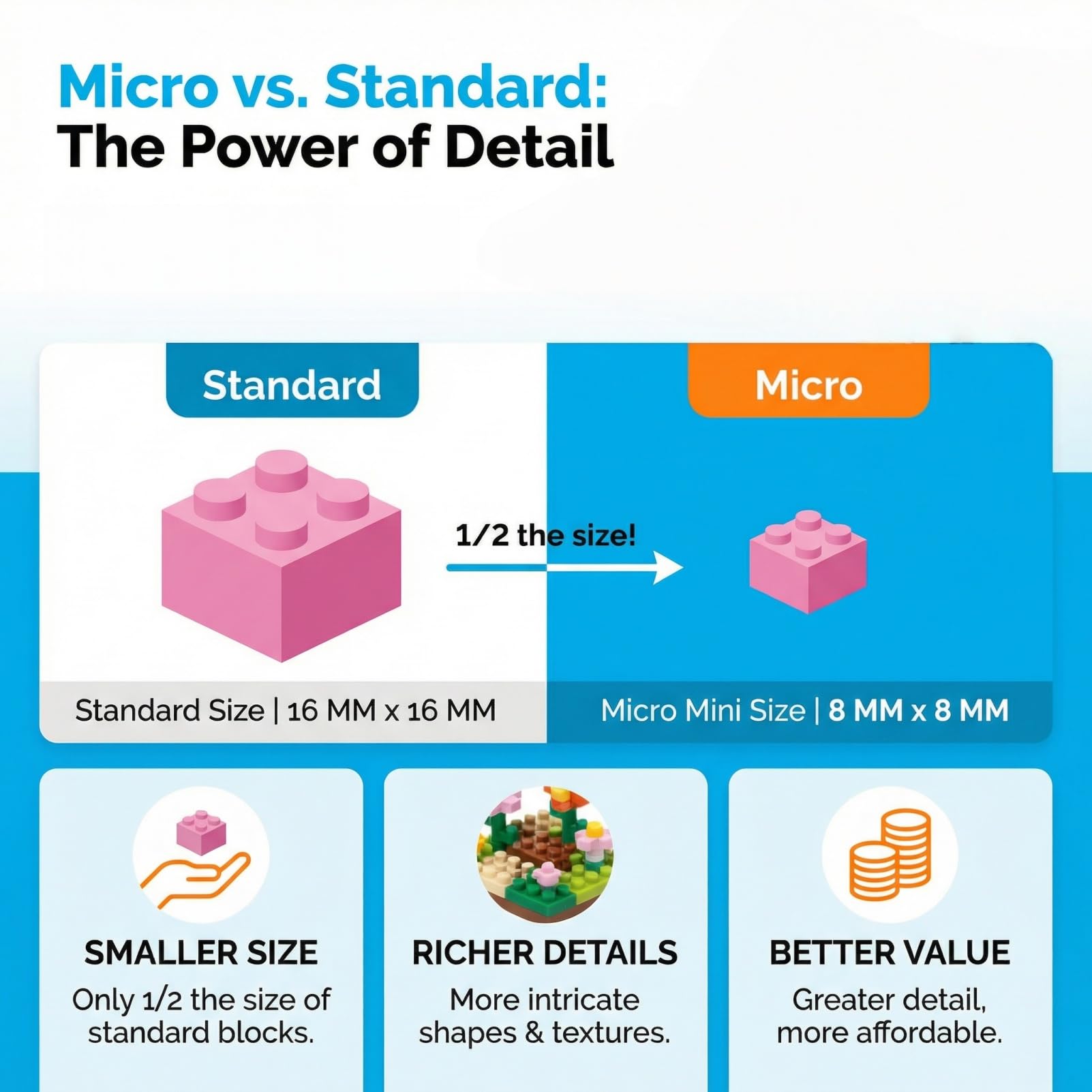 Micro vs. Standard:
The Power of Detail

Standard

Micro

1/2 the size!

Standard Size | 16 MM x 16 MM

Micro Mini Size | 8 MM x 8 MM

SMALLER SIZE
Only 1/2 the size of standard blocks.

RICHER DETAILS
More intricate shapes & textures.

BETTER VALUE
Greater detail, more affordable.